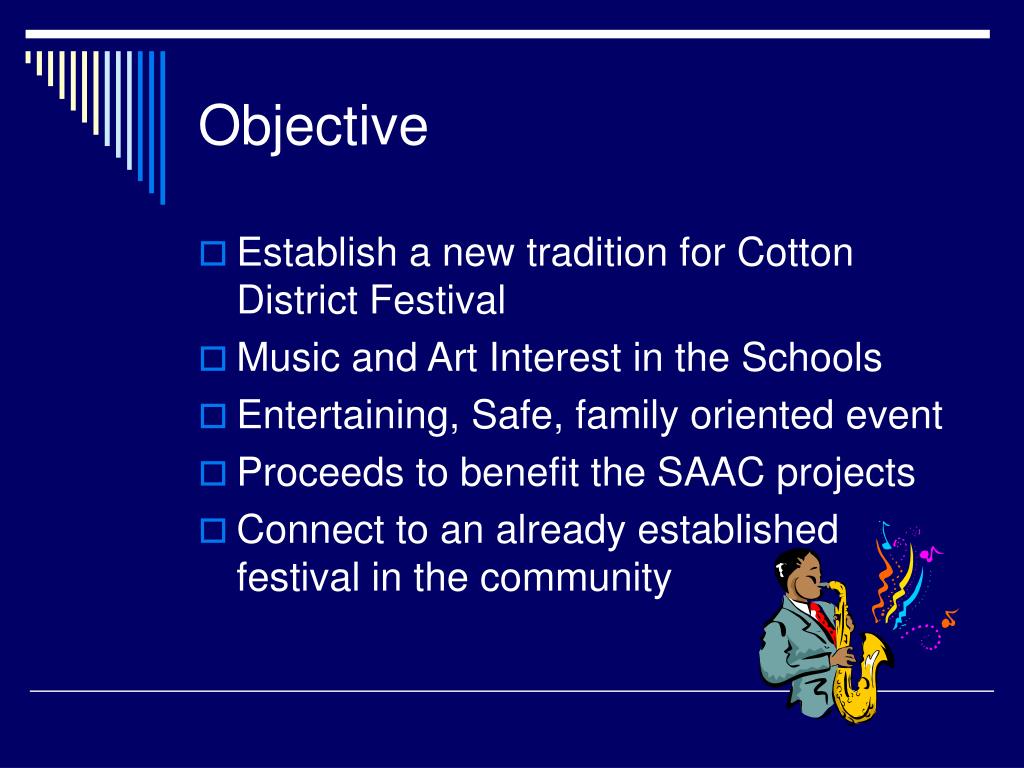 Objective

Establish a new tradition for Cotton District Festival
Music and Art Interest in the Schools
Entertaining, Safe, family oriented event
Proceeds to benefit the SAAC projects
Connect to an already established festival in the community